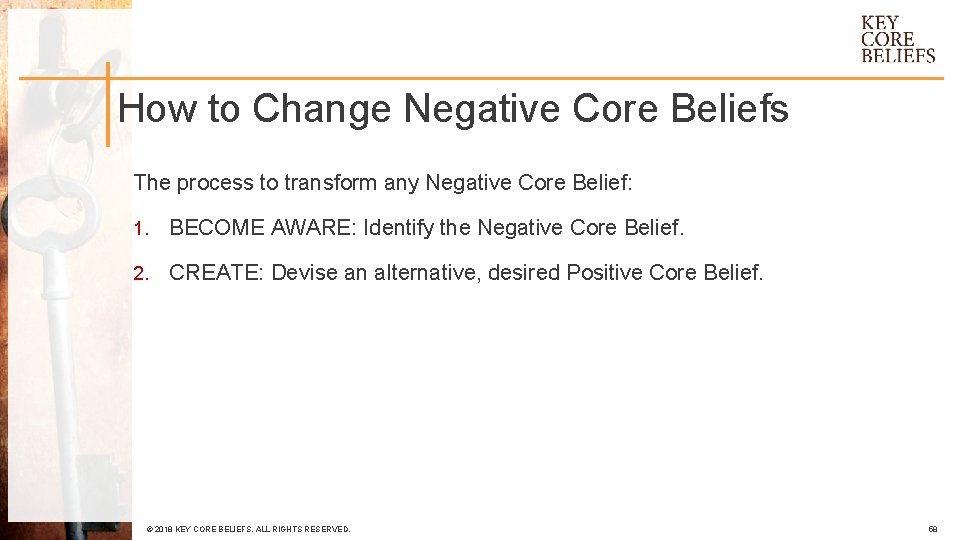 KEY
CORE
BELIEFS

How to Change Negative Core Beliefs

The process to transform any Negative Core Belief:

1. BECOME AWARE: Identify the Negative Core Belief.

2. CREATE: Devise an alternative, desired Positive Core Belief.

© 2018 KEY CORE BELIEFS. ALL RIGHTS RESERVED.

68